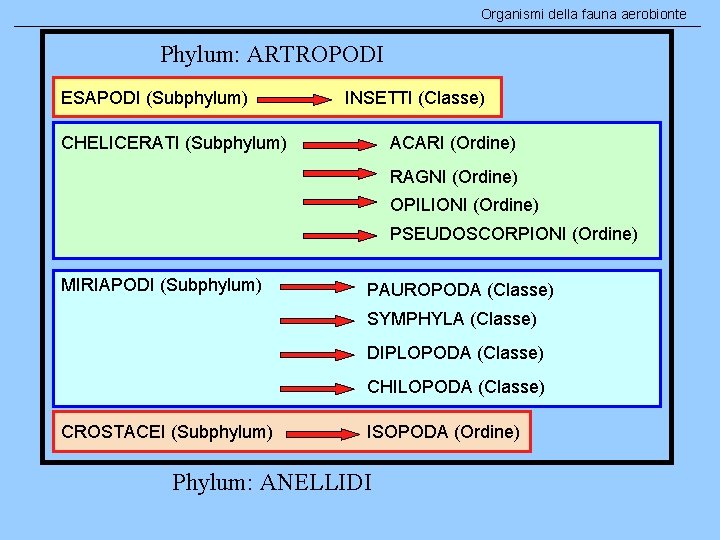 Organismi della fauna aerobionte

Phylum: ARTROPODI

ESAPODI (Subphylum) INSETTI (Classe)

CHELICERATI (Subphylum) ACARI (Ordine)
RAGNI (Ordine)
OPILIONI (Ordine)
PSEUDOSCORPIONI (Ordine)

MIRIAPODI (Subphylum) PAUROPODA (Classe)
SYMPHYLA (Classe)
DIPLOPODA (Classe)
CHILOPODA (Classe)

CROSTACEI (Subphylum) ISOPODA (Ordine)

Phylum: ANELLIDI